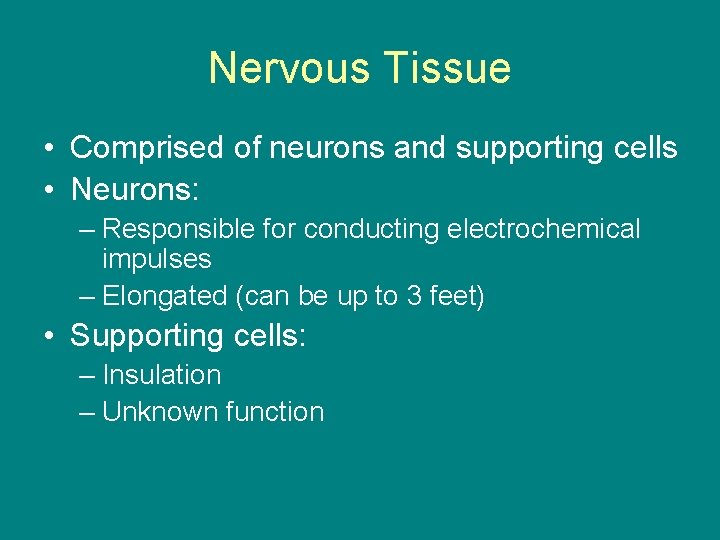 Nervous Tissue

• Comprised of neurons and supporting cells
• Neurons:
– Responsible for conducting electrochemical impulses
– Elongated (can be up to 3 feet)
• Supporting cells:
– Insulation
– Unknown function